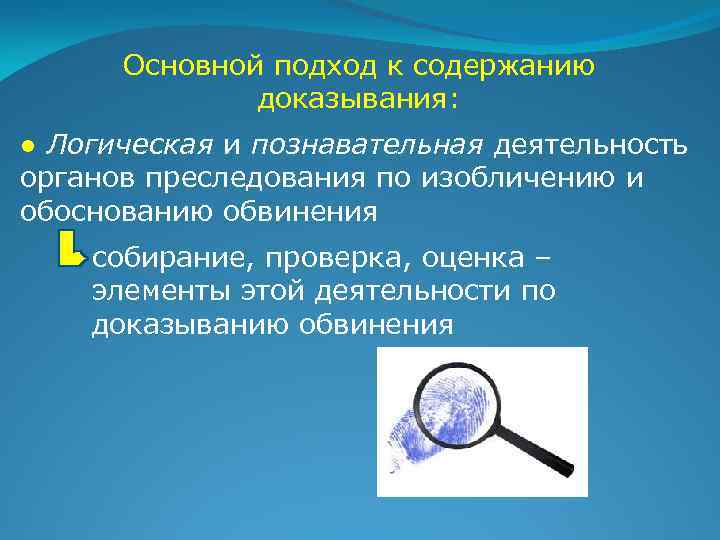 Основной подход к содержанию доказывания:

● Логическая и познавательная деятельность органов преследования по изобличению и обоснованию обвинения

собирание, проверка, оценка – элементы этой деятельности по доказыванию обвинения